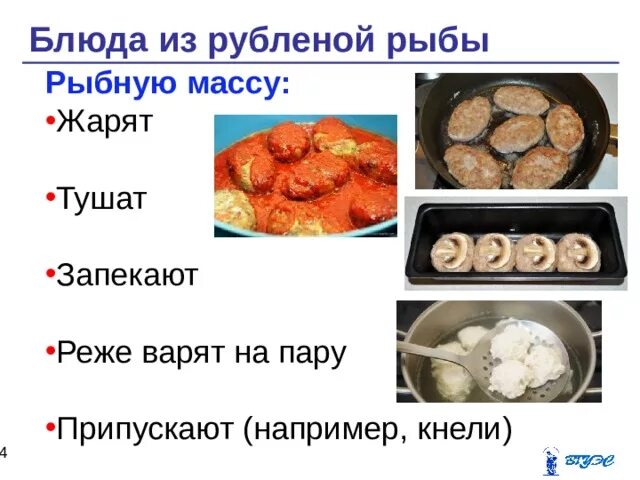 Блюда из рубленой рыбы

Рыбную массу:

•Жарят

•Тушат

•Запекают

•Реже варят на пару

•Припускают (например, кнели)

4

ВГУЭС